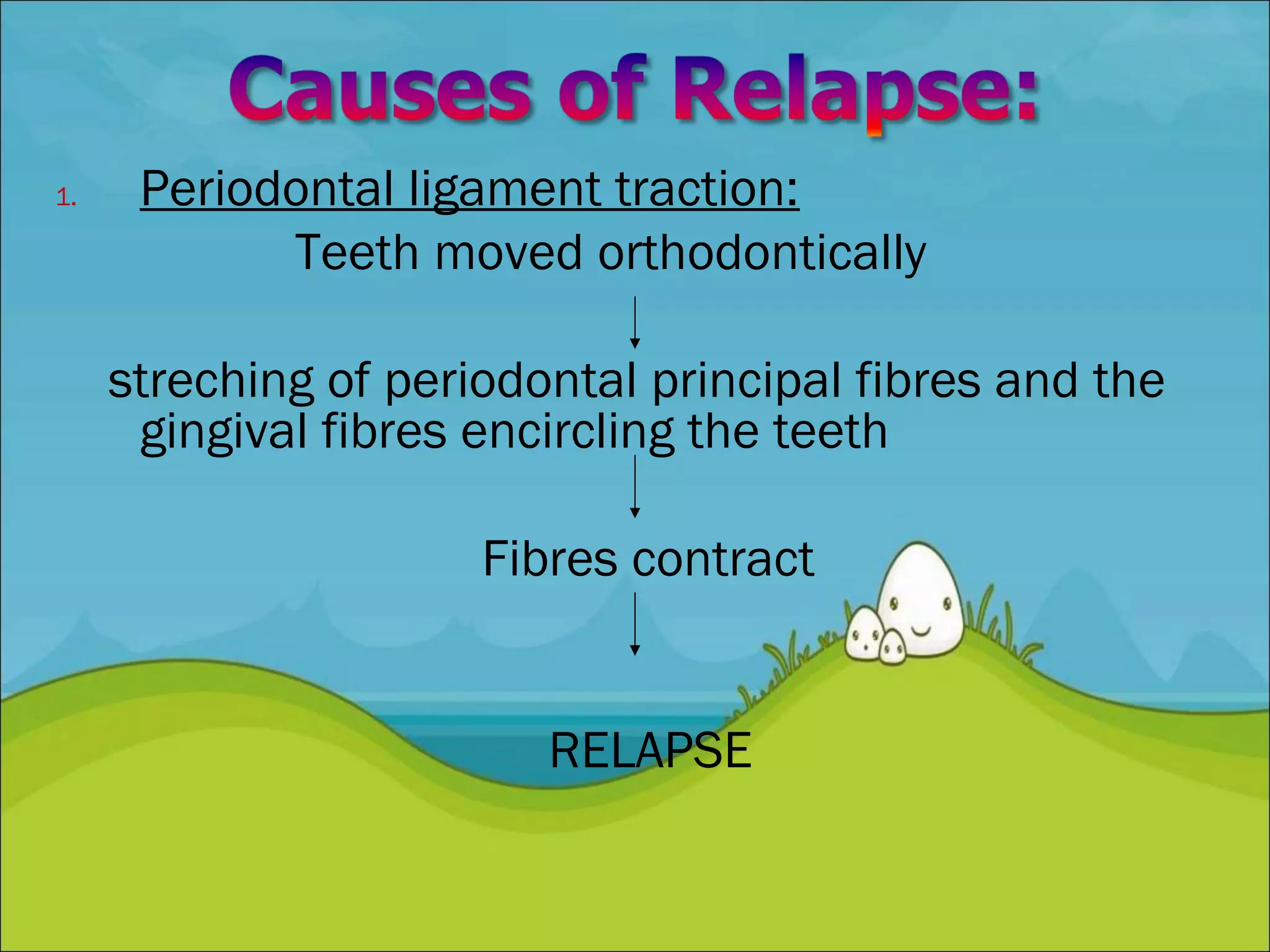 Causes of Relapse:

1. Periodontal ligament traction:

Teeth moved orthodontically

streching of periodontal principal fibres and the gingival fibres encircling the teeth

Fibres contract

RELAPSE